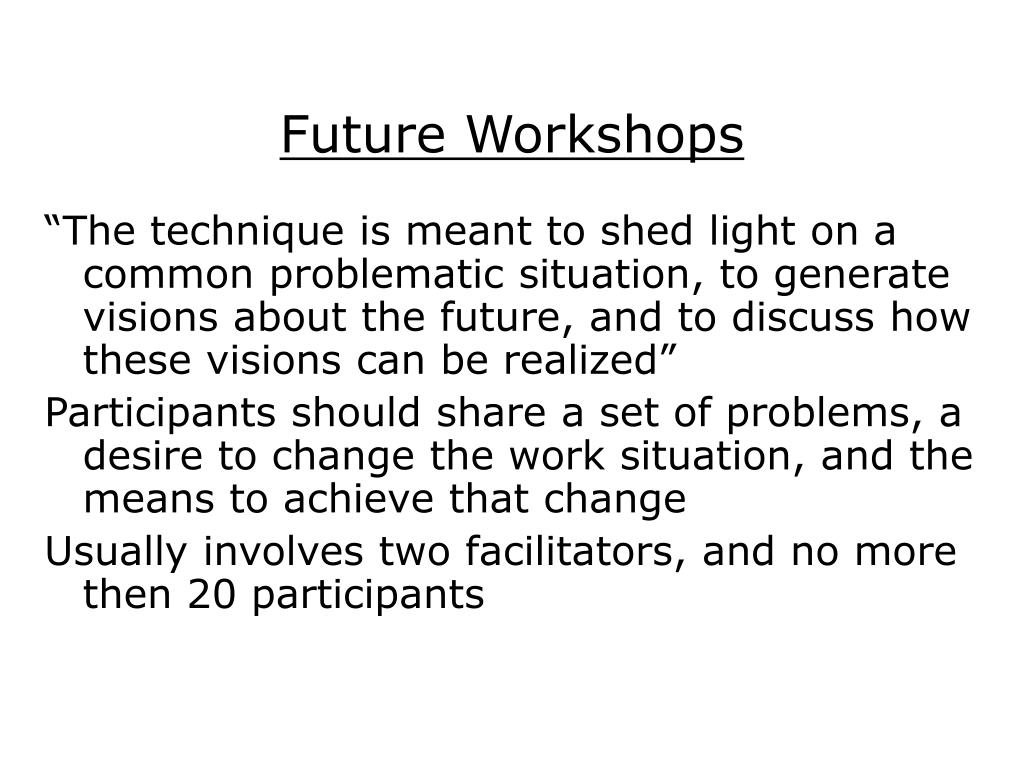 Future Workshops

“The technique is meant to shed light on a common problematic situation, to generate visions about the future, and to discuss how these visions can be realized”

Participants should share a set of problems, a desire to change the work situation, and the means to achieve that change

Usually involves two facilitators, and no more then 20 participants